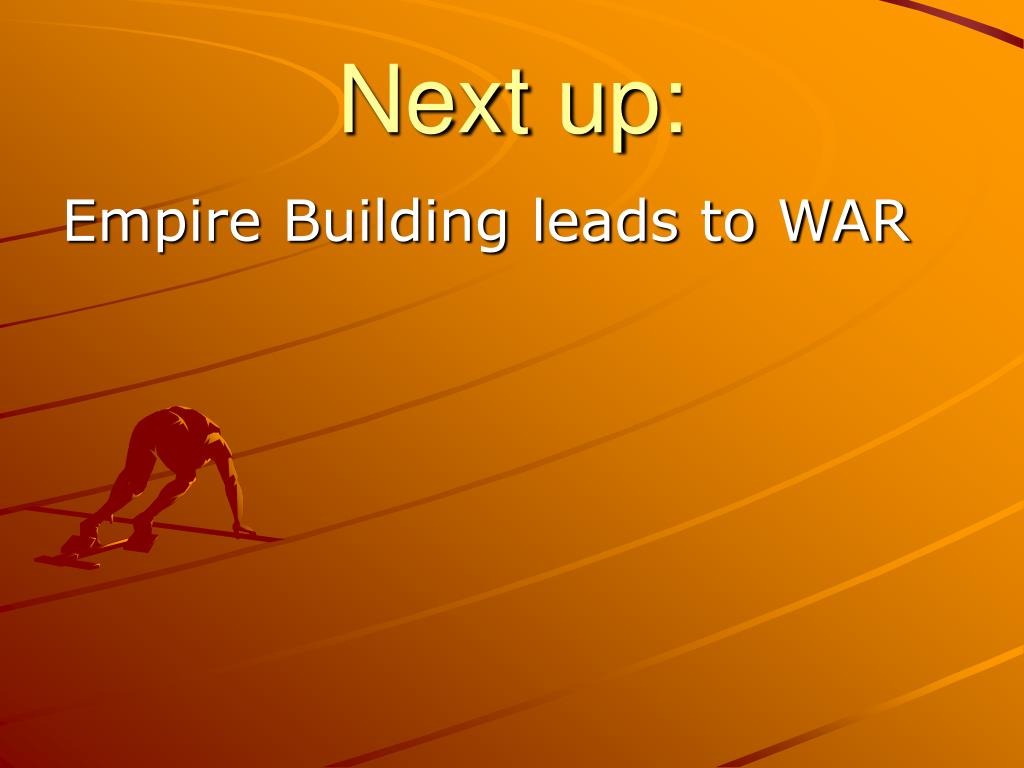 Next up:

Empire Building leads to WAR